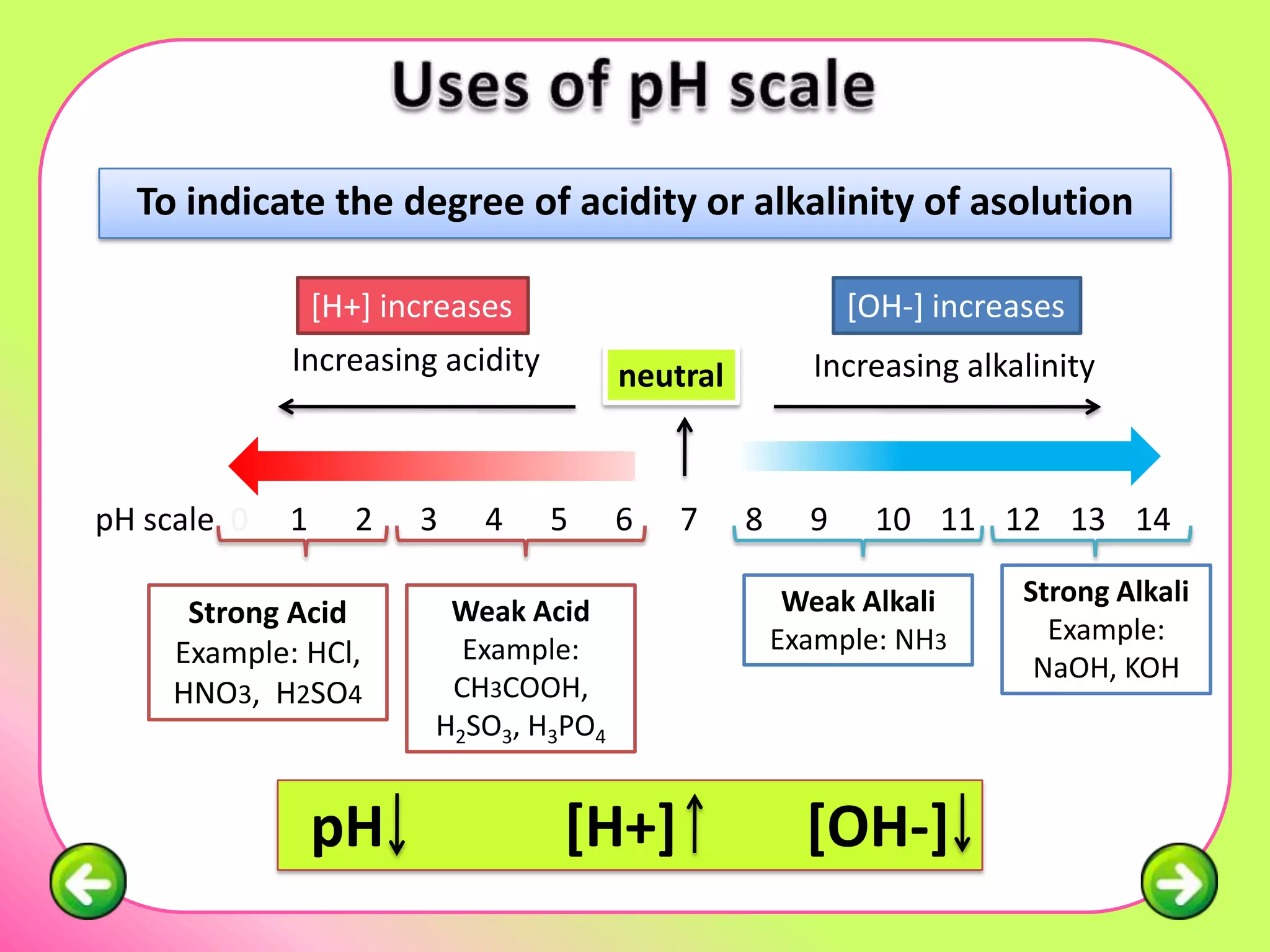 Uses of pH scale

To indicate the degree of acidity or alkalinity of asolution

[H+] increases

Increasing acidity

neutral

[OH-] increases

Increasing alkalinity

pH scale 0 1 2 3 4 5 6 7 8 9 10 11 12 13 14

Strong Acid
Example: HCl, HNO3, H2SO4

Weak Acid
Example: CH3COOH, $H_2SO_3$, $H_3PO_4$

Weak Alkali
Example: NH3

Strong Alkali
Example: NaOH, KOH

pH↓ [H+]↑ [OH-]↓